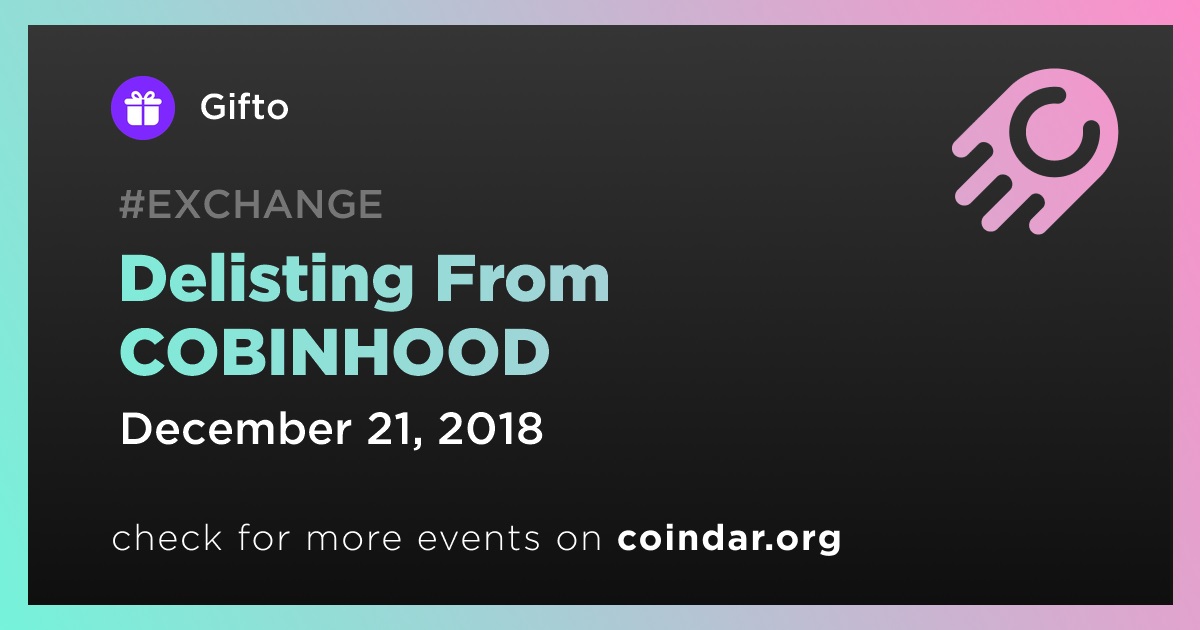 Gifto

#EXCHANGE

Delisting From COBINHOOD

December 21, 2018

check for more events on coindar.org